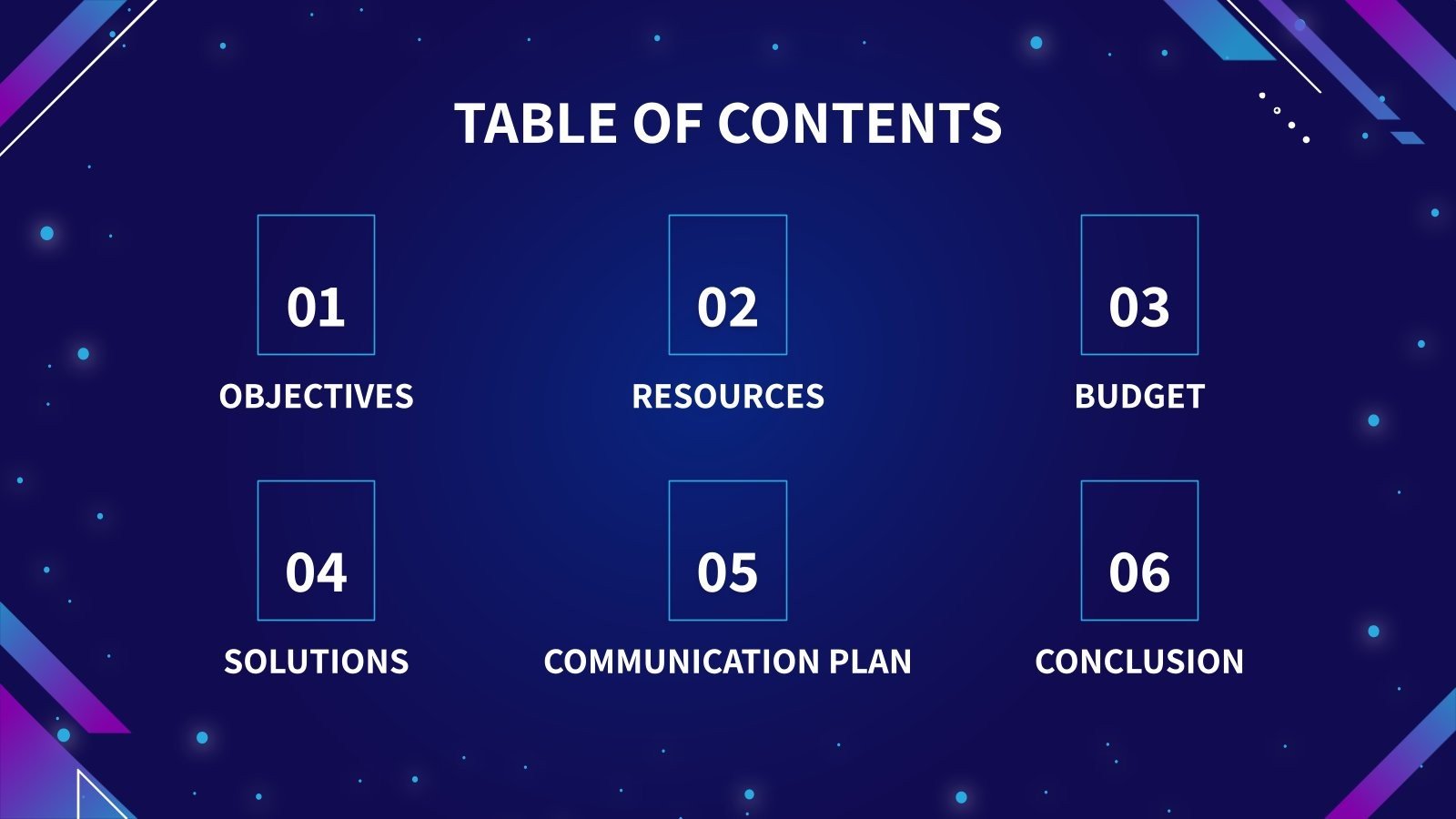 TABLE OF CONTENTS

01
OBJECTIVES

02
RESOURCES

03
BUDGET

04
SOLUTIONS

05
COMMUNICATION PLAN

06
CONCLUSION